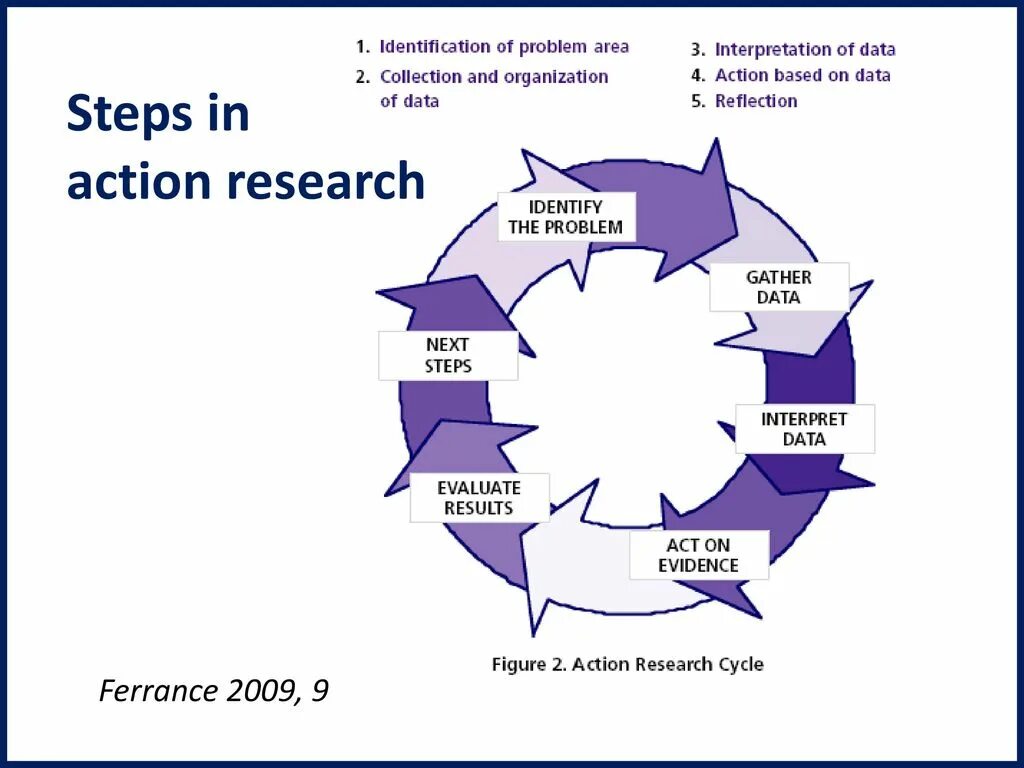 Steps in action research

1. Identification of problem area
2. Collection and organization of data
3. Interpretation of data
4. Action based on data
5. Reflection

IDENTIFY THE PROBLEM

GATHER DATA

INTERPRET DATA

ACT ON EVIDENCE

EVALUATE RESULTS

NEXT STEPS

Figure 2. Action Research Cycle

Ferrance 2009, 9